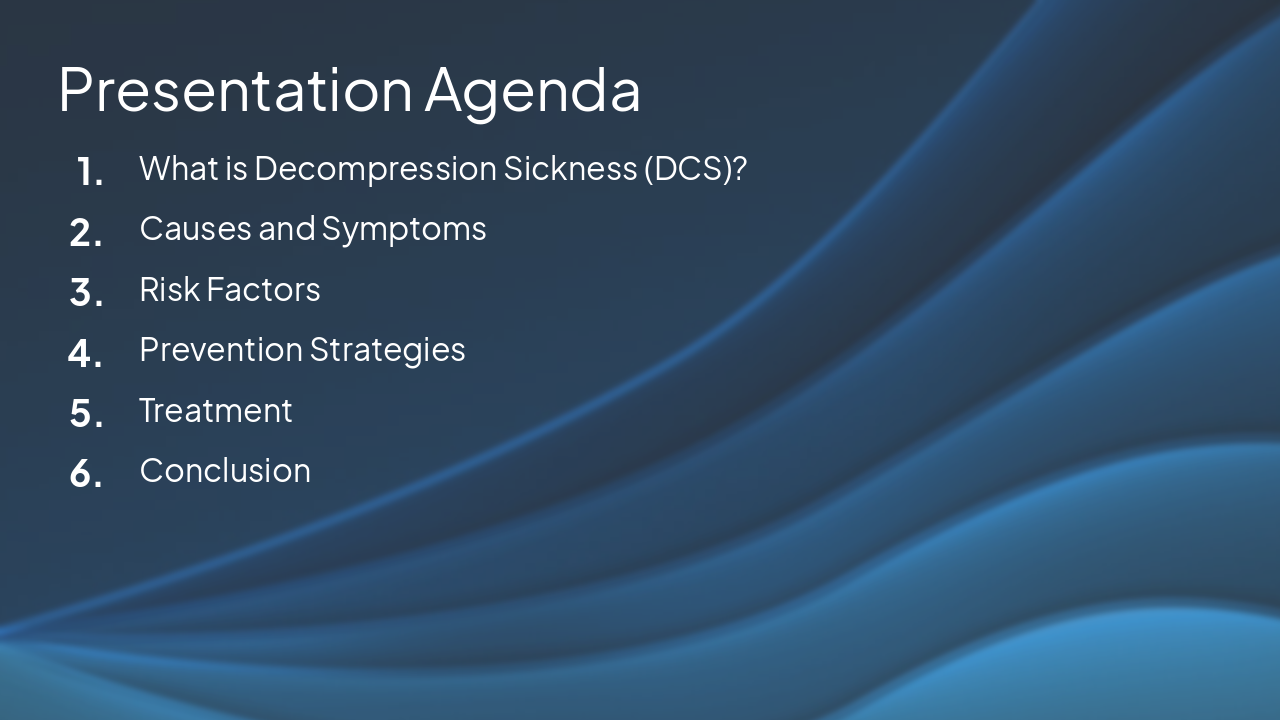 Presentation Agenda

1. What is Decompression Sickness (DCS)?
2. Causes and Symptoms
3. Risk Factors
4. Prevention Strategies
5. Treatment
6. Conclusion